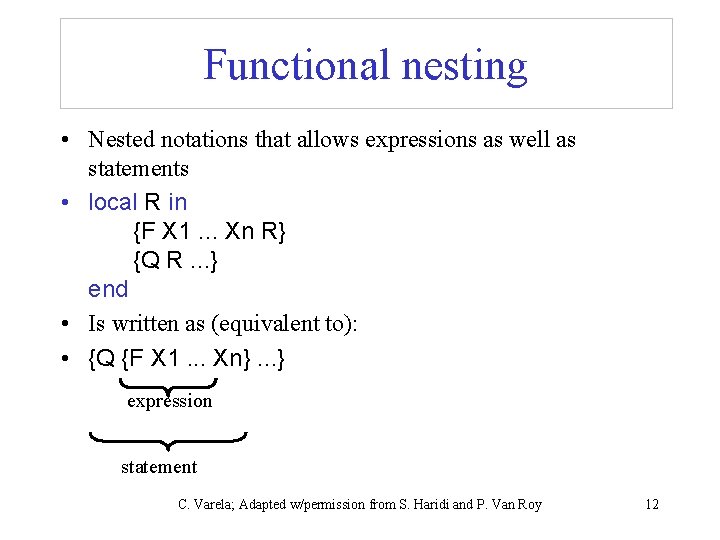 Functional nesting

• Nested notations that allows expressions as well as statements

• local R in
{F X1 ... Xn R}
{Q R ...}
end

• Is written as (equivalent to):

• {Q {F X1 ... Xn} ...}

expression

statement

C. Varela; Adapted w/permission from S. Haridi and P. Van Roy

12